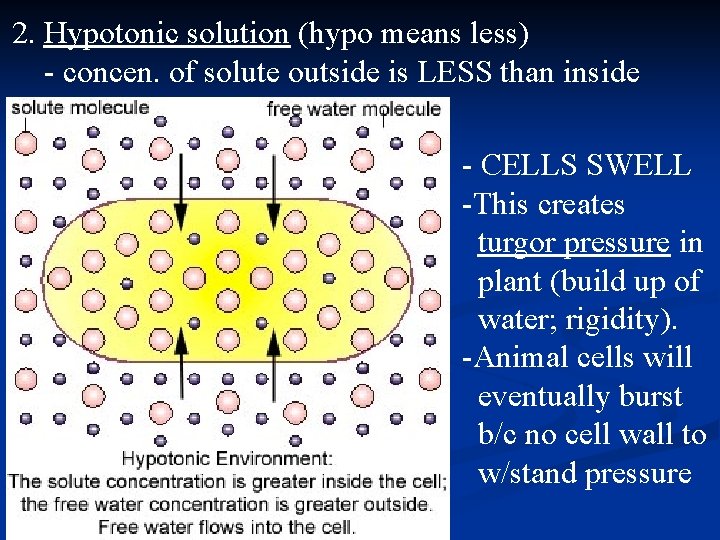 2. Hypotonic solution (hypo means less)
- concen. of solute outside is LESS than inside

solute molecule

free water molecule

Hypotonic Environment:
The solute concentration is greater inside the cell; the free water concentration is greater outside. Free water flows into the cell.

- CELLS SWELL
-This creates turgor pressure in plant (build up of water; rigidity).
-Animal cells will eventually burst b/c no cell wall to w/stand pressure